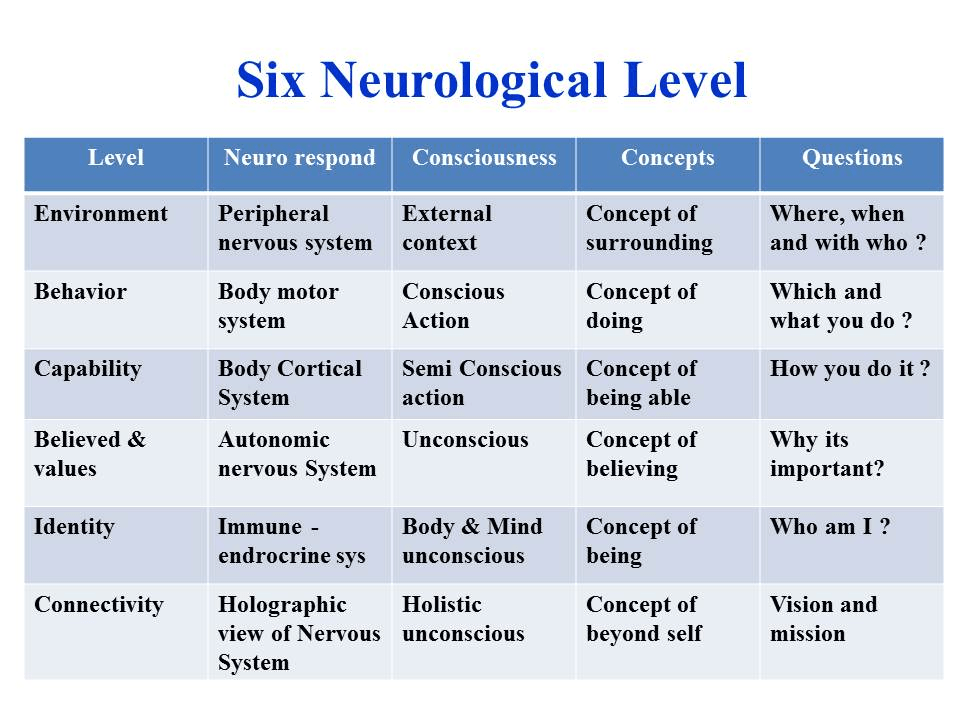 Six Neurological Level

| Level | Neuro respond | Consciousness | Concepts | Questions |
|---|---|---|---|---|
| Environment | Peripheral nervous system | External context | Concept of surrounding | Where, when and with who ? |
| Behavior | Body motor system | Conscious Action | Concept of doing | Which and what you do ? |
| Capability | Body Cortical System | Semi Conscious action | Concept of being able | How you do it ? |
| Believed & values | Autonomic nervous System | Unconscious | Concept of believing | Why its important? |
| Identity | Immune - endrocrine sys | Body & Mind unconscious | Concept of being | Who am I ? |
| Connectivity | Holographic view of Nervous System | Holistic unconscious | Concept of beyond self | Vision and mission |